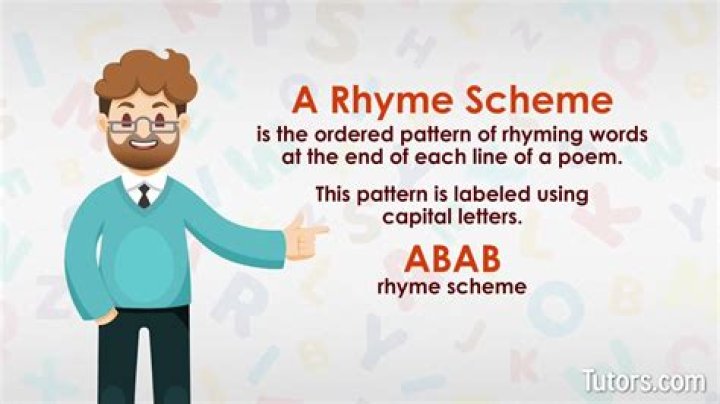 A Rhyme Scheme

is the ordered pattern of rhyming words at the end of each line of a poem.

This pattern is labeled using capital letters.

ABAB

rhyme scheme

Tutors.com